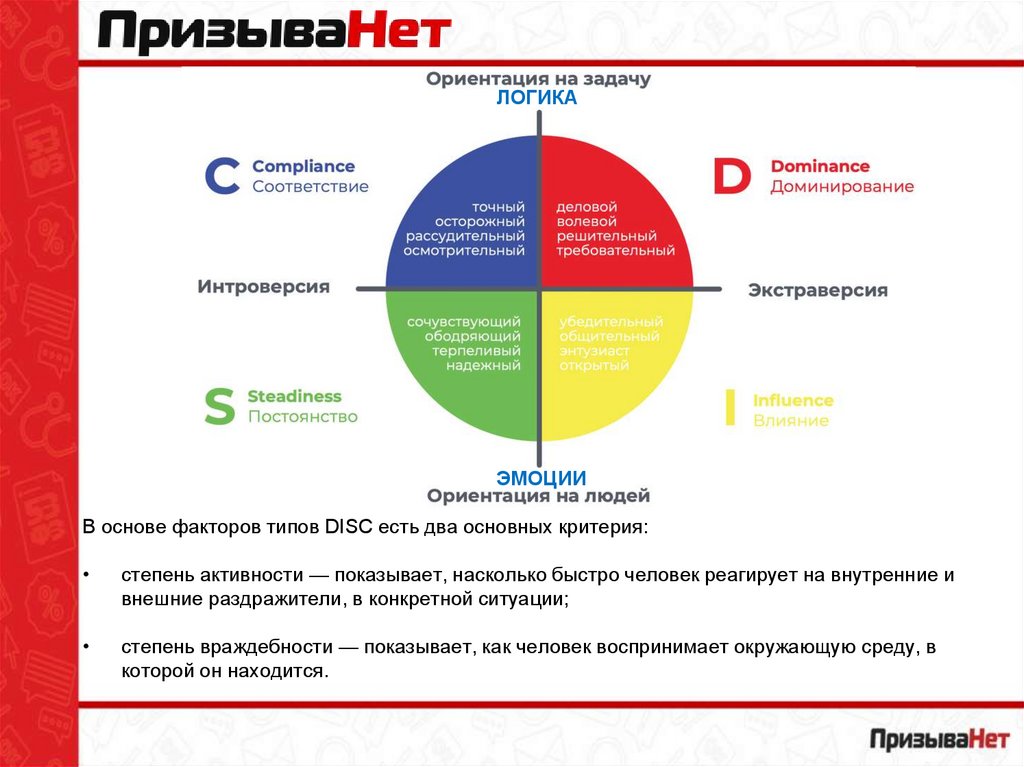 ПризываНет

Ориентация на задачу
ЛОГИКА

C Compliance
Соответствие

D Dominance
Доминирование

точный
осторожный
рассудительный
осмотрительный

деловой
волевой
решительный
требовательный

Интроверсия

Экстраверсия

сочувствующий
ободряющий
терпеливый
надежный

убедительный
общительный
энтузиаст
открытый

S Steadiness
Постоянство

I Influence
Влияние

ЭМОЦИИ
Ориентация на людей

В основе факторов типов DISC есть два основных критерия:

• степень активности — показывает, насколько быстро человек реагирует на внутренние и внешние раздражители, в конкретной ситуации;

• степень враждебности — показывает, как человек воспринимает окружающую среду, в которой он находится.

ПризываНет